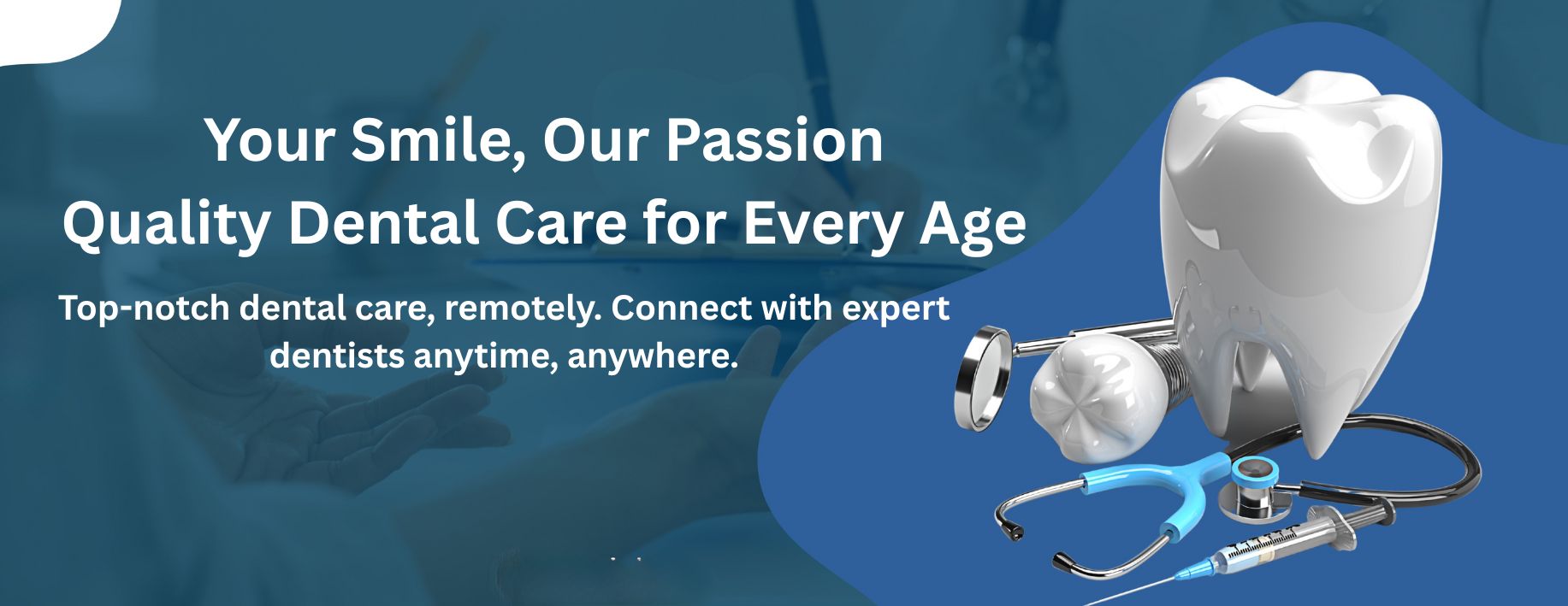 Your Smile, Our Passion
Quality Dental Care for Every Age

Top-notch dental care, remotely. Connect with expert dentists anytime, anywhere.